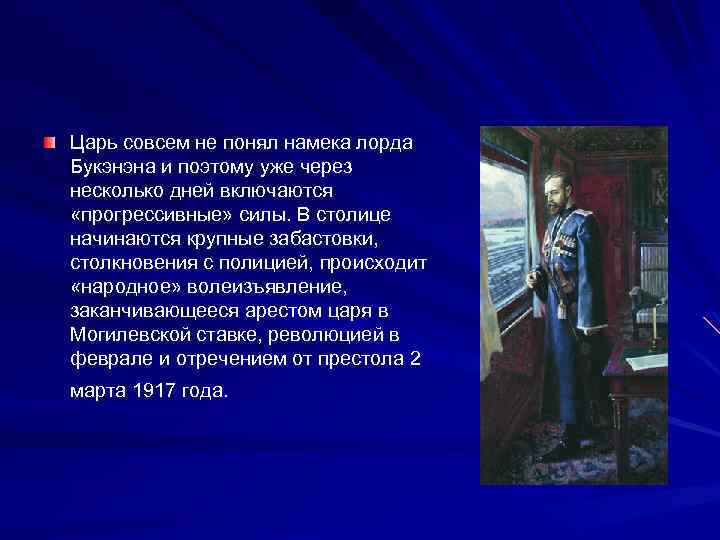 Царь совсем не понял намека лорда Букэнэна и поэтому уже через несколько дней включаются «прогрессивные» силы. В столице начинаются крупные забастовки, столкновения с полицией, происходит «народное» волеизъявление, заканчивающееся арестом царя в Могилевской ставке, революцией в феврале и отречением от престола 2 марта 1917 года.